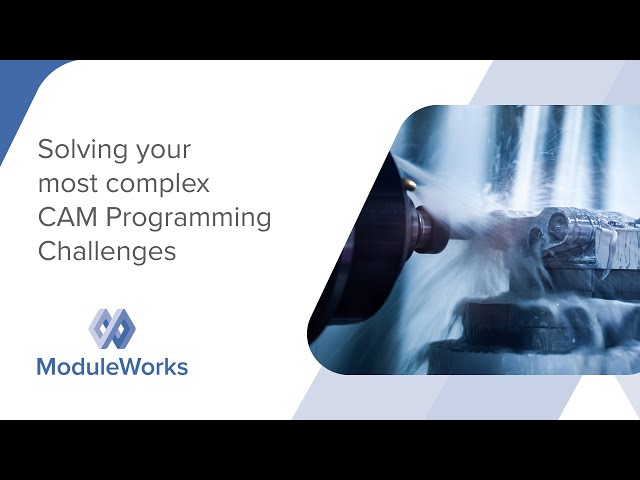 Solving your most complex CAM Programming Challenges

ModuleWorks